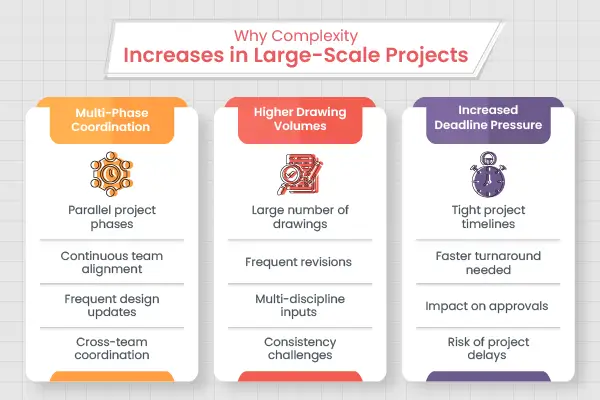 Why Complexity
Increases in Large-Scale Projects

Multi-Phase Coordination

Parallel project phases

Continuous team alignment

Frequent design updates

Cross-team coordination

Higher Drawing Volumes

Large number of drawings

Frequent revisions

Multi-discipline inputs

Consistency challenges

Increased Deadline Pressure

Tight project timelines

Faster turnaround needed

Impact on approvals

Risk of project delays